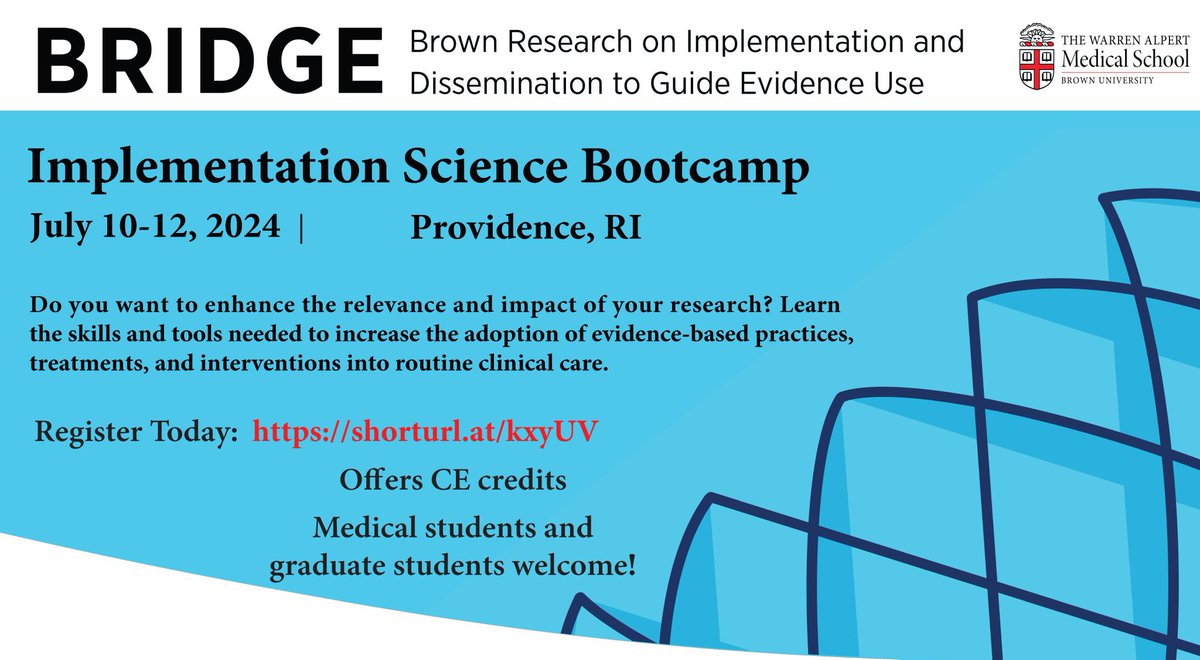 BRIDGE Brown Research on Implementation and Dissemination to Guide Evidence Use

THE WARREN ALPERT Medical School BROWN UNIVERSITY

Implementation Science Bootcamp

July 10-12, 2024 | Providence, RI

Do you want to enhance the relevance and impact of your research? Learn the skills and tools needed to increase the adoption of evidence-based practices, treatments, and interventions into routine clinical care.

Register Today: https://shorturl.at/kxyUV

Offers CE credits

Medical students and graduate students welcome!